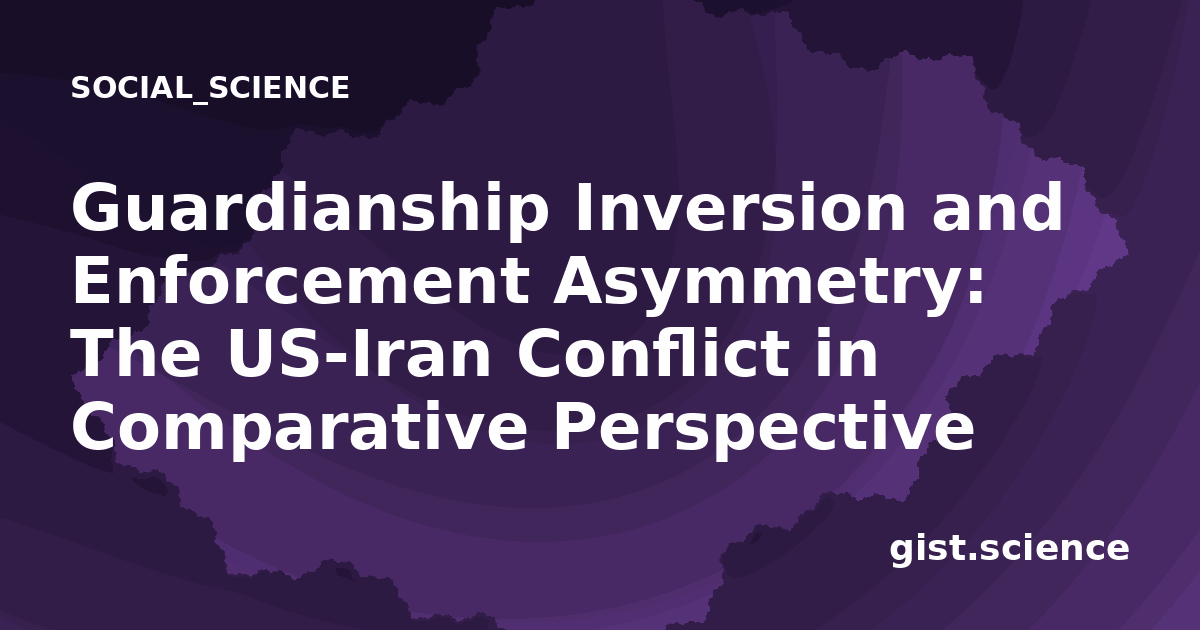 SOCIAL_SCIENCE

Guardianship Inversion and Enforcement Asymmetry: The US-Iran Conflict in Comparative Perspective

gist.science